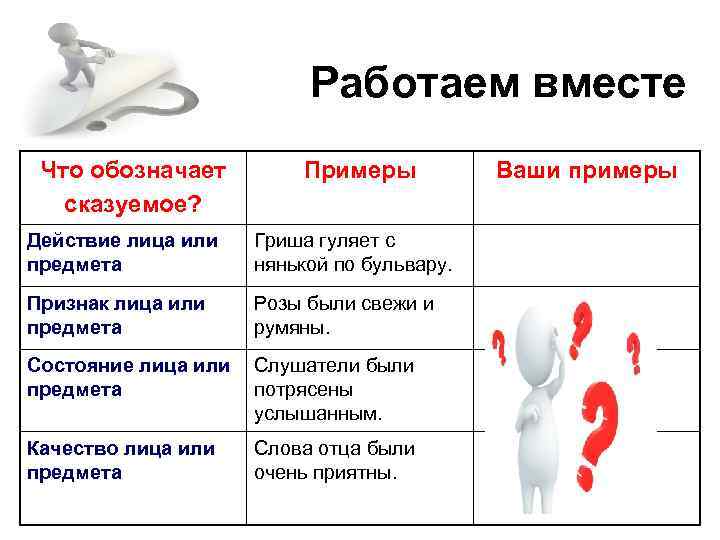 Работаем вместе

| Что обозначает сказуемое? | Примеры | Ваши примеры |
|---|---|---|
| Действие лица или предмета | Гриша гуляет с нянькой по бульвару. | |
| Признак лица или предмета | Розы были свежи и румяны. | |
| Состояние лица или предмета | Слушатели были потрясены услышанным. | |
| Качество лица или предмета | Слова отца были очень приятны. | |